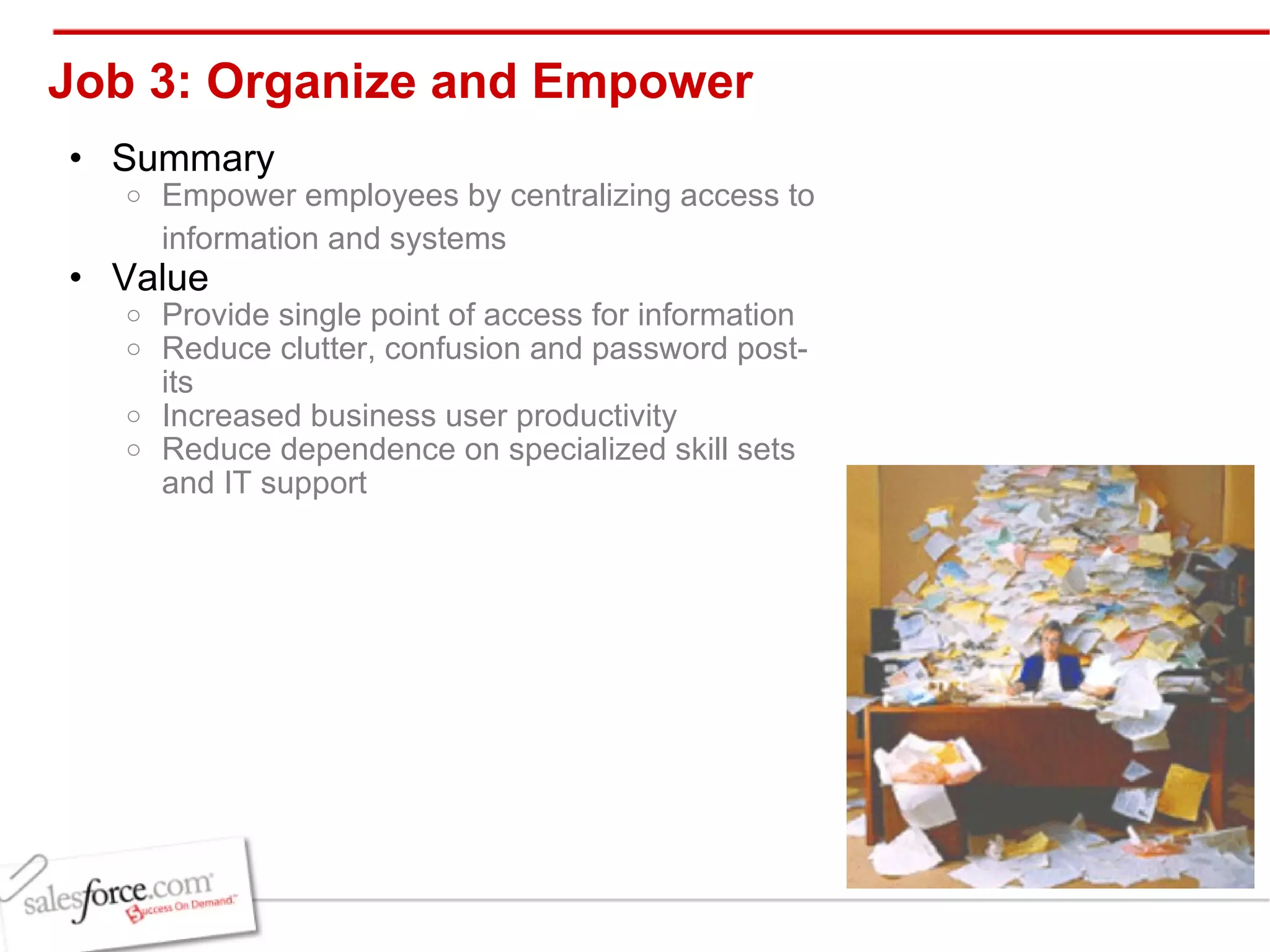 Job 3: Organize and Empower

• Summary
  ○ Empower employees by centralizing access to information and systems
• Value
  ○ Provide single point of access for information
  ○ Reduce clutter, confusion and password post-its
  ○ Increased business user productivity
  ○ Reduce dependence on specialized skill sets and IT support

salesforce.com
Success On Demand.